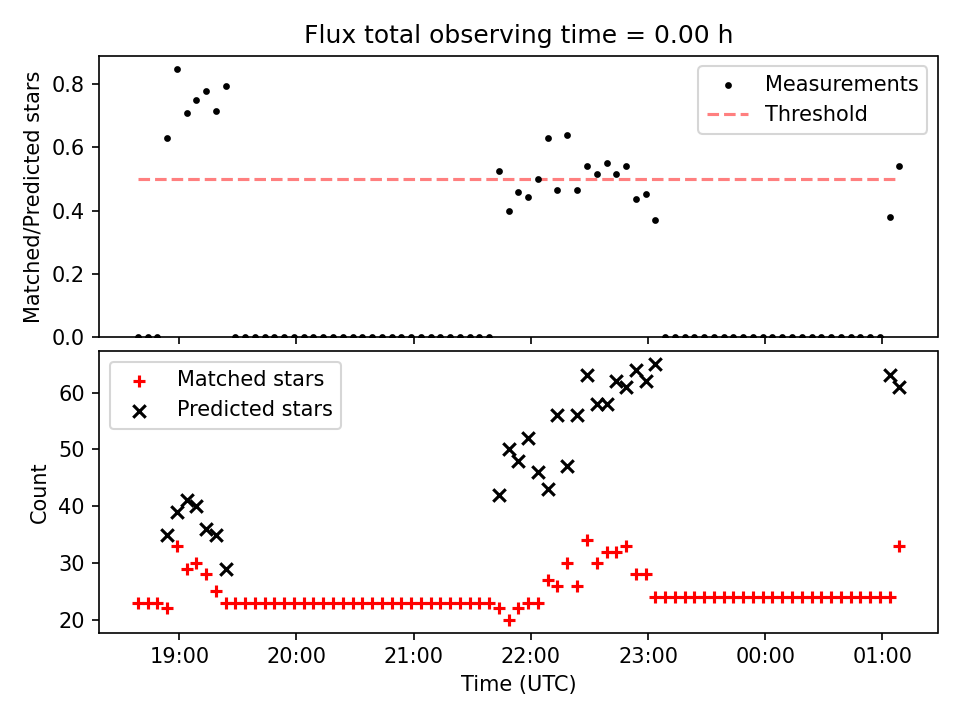 Flux total observing time = 0.00 h

Matched/Predicted stars

0.8
0.6
0.4
0.2
0.0

Measurements
Threshold

Count

60
50
40
30
20

Matched stars
Predicted stars

19:00
20:00
21:00
22:00
23:00
00:00
01:00

Time (UTC)